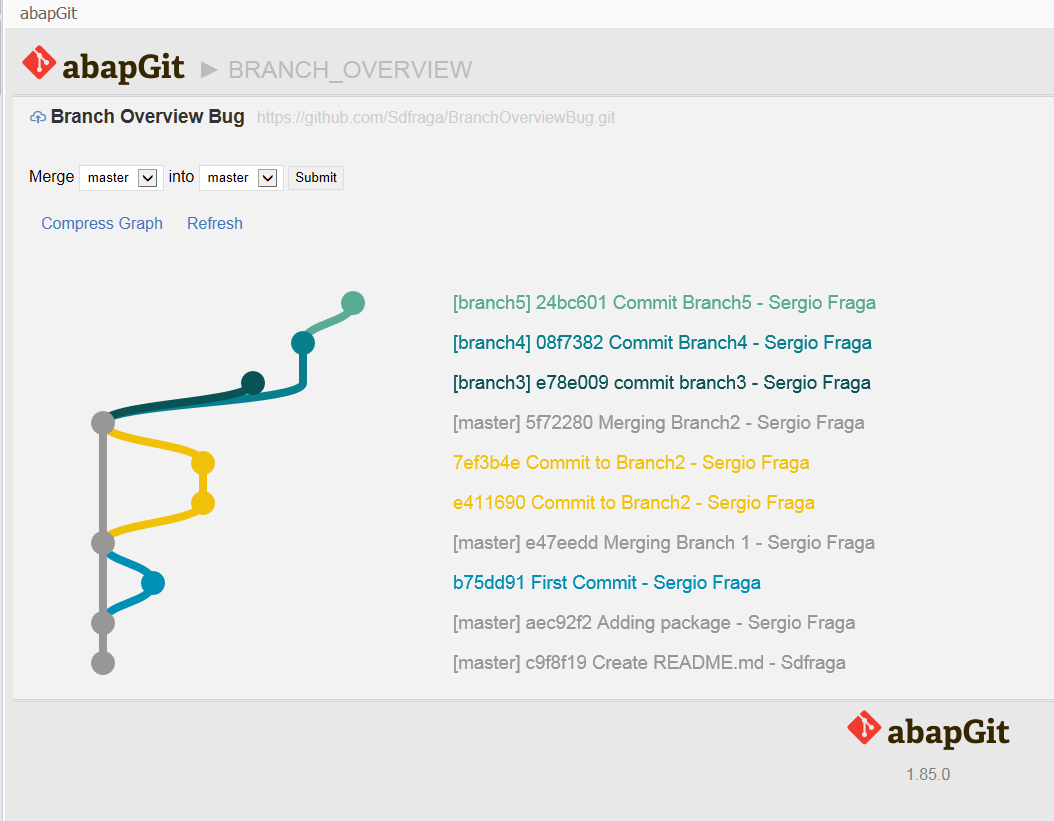 abapGit

abapGit ► BRANCH_OVERVIEW

Branch Overview Bug https://github.com/Sdfraga/BranchOverviewBug.git

Merge master into master Submit

Compress Graph Refresh

[branch5] 24bc601 Commit Branch5 - Sergio Fraga
[branch4] 08f7382 Commit Branch4 - Sergio Fraga
[branch3] e78e009 commit branch3 - Sergio Fraga
[master] 5f72280 Merging Branch2 - Sergio Fraga
7ef3b4e Commit to Branch2 - Sergio Fraga
e411690 Commit to Branch2 - Sergio Fraga
[master] e47eedd Merging Branch 1 - Sergio Fraga
b75dd91 First Commit - Sergio Fraga
[master] aec92f2 Adding package - Sergio Fraga
[master] c9f8f19 Create README.md - Sdfraga

abapGit
1.85.0